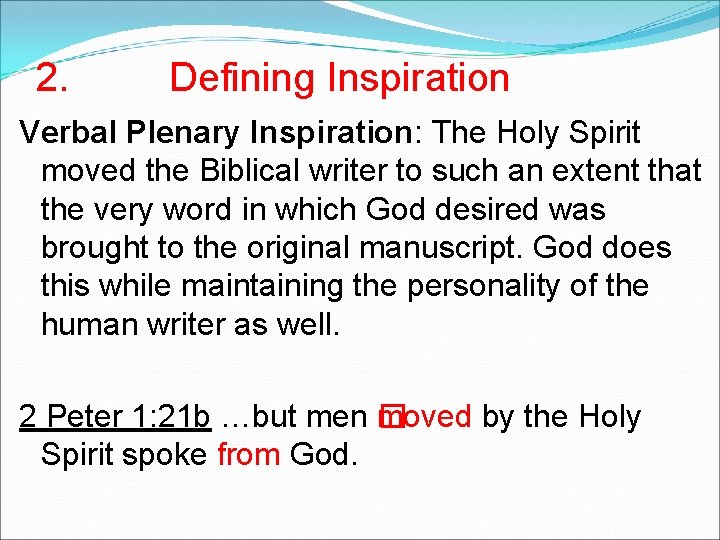 2. Defining Inspiration

Verbal Plenary Inspiration: The Holy Spirit moved the Biblical writer to such an extent that the very word in which God desired was brought to the original manuscript. God does this while maintaining the personality of the human writer as well.

2 Peter 1:21b …but men moved by the Holy Spirit spoke from God.